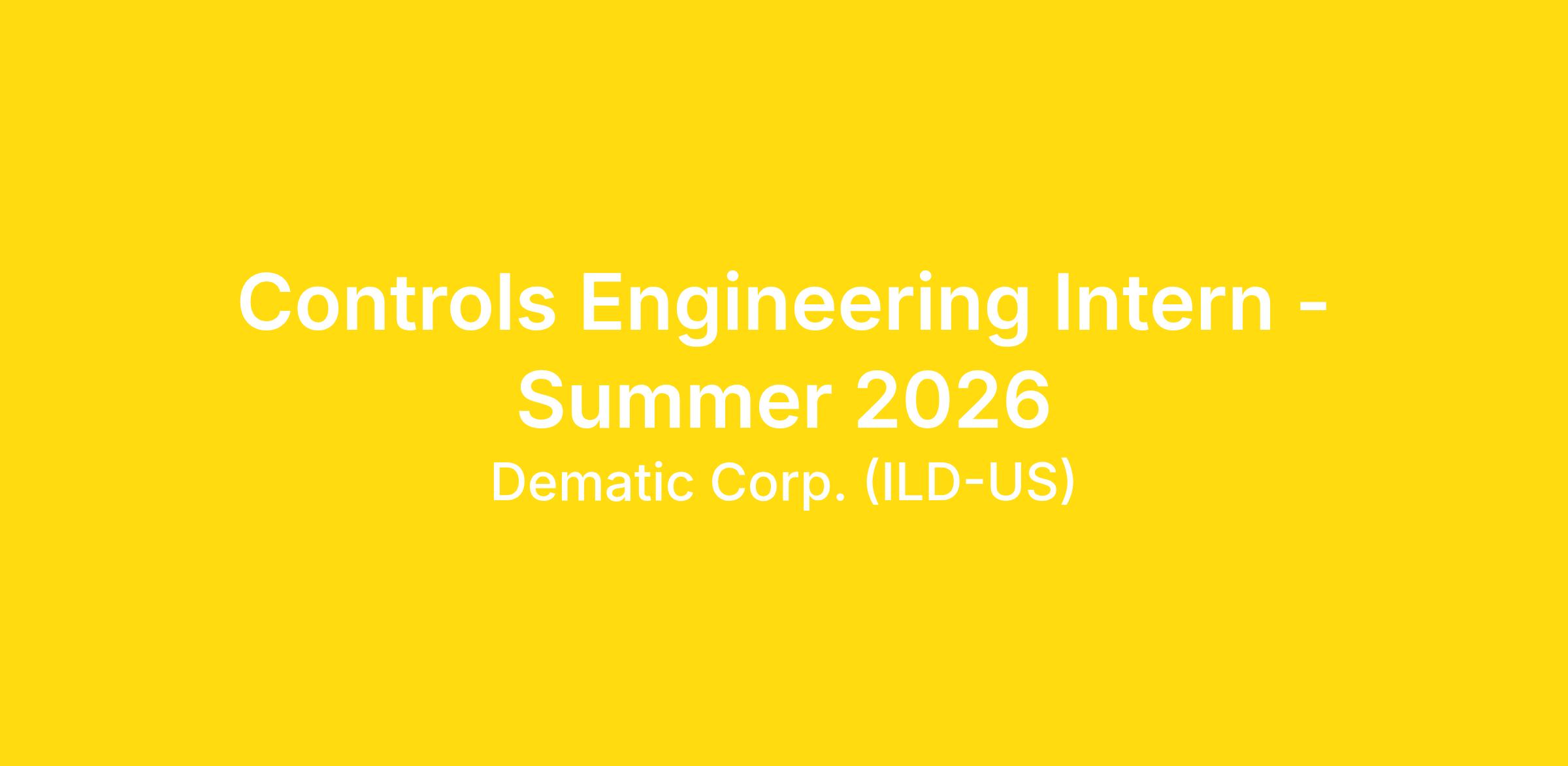 Controls Engineering Intern - Summer 2026

Dematic Corp. (ILD-US)